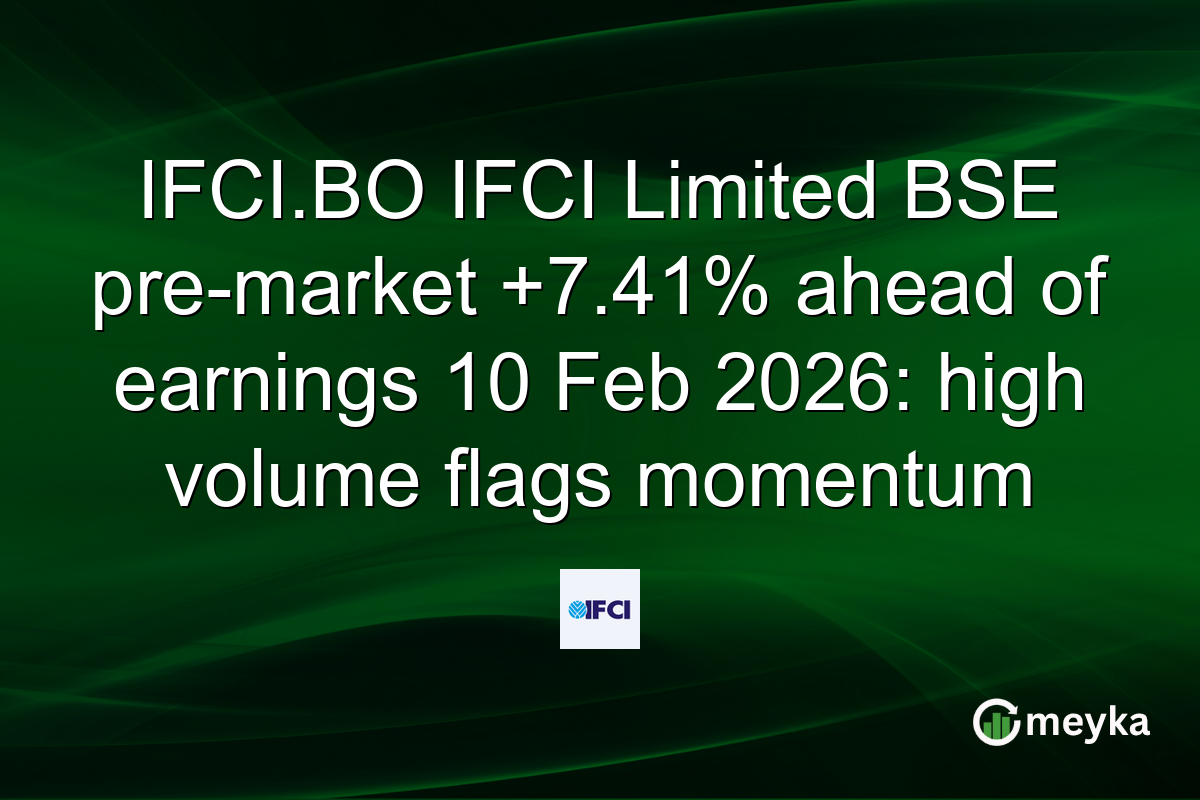 IFCI.BO IFCI Limited BSE pre-market +7.41% ahead of earnings 10 Feb 2026: high volume flags momentum

IFCI

meyka